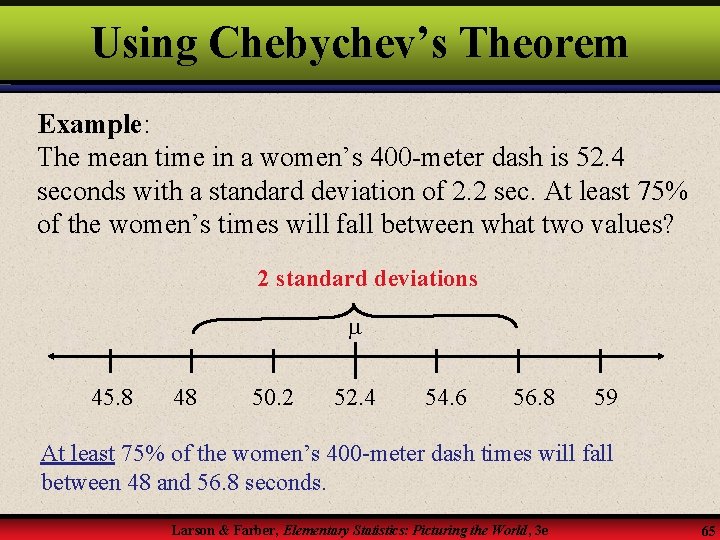 Using Chebychev's Theorem

Example:
The mean time in a women's 400-meter dash is 52.4 seconds with a standard deviation of 2.2 sec. At least 75% of the women's times will fall between what two values?

2 standard deviations

$\mu$

45.8 48 50.2 52.4 54.6 56.8 59

At least 75% of the women's 400-meter dash times will fall between 48 and 56.8 seconds.

Larson & Farber, Elementary Statistics: Picturing the World, 3e

65